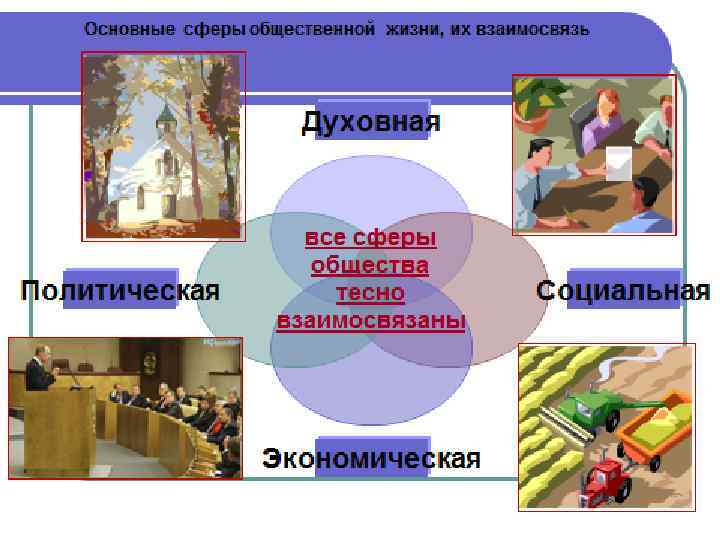 Основные сферы общественной жизни, их взаимосвязь

Духовная

Политическая

все сферы общества тесно взаимосвязаны

Социальная

Экономическая